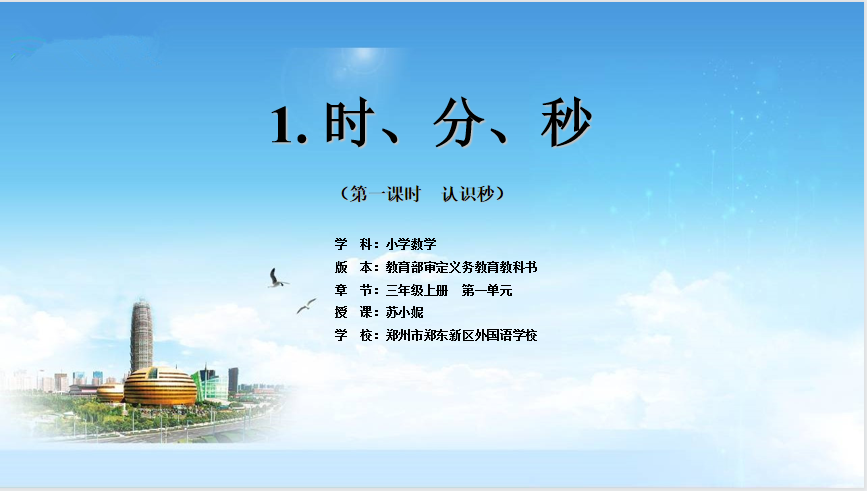 1. 时、分、秒

（第一课时　认识秒）

学　科：小学数学
版　本：教育部审定义务教育教科书
章　节：三年级上册　第一单元
授　课：苏小妮
学　校：郑州市郑东新区外国语学校